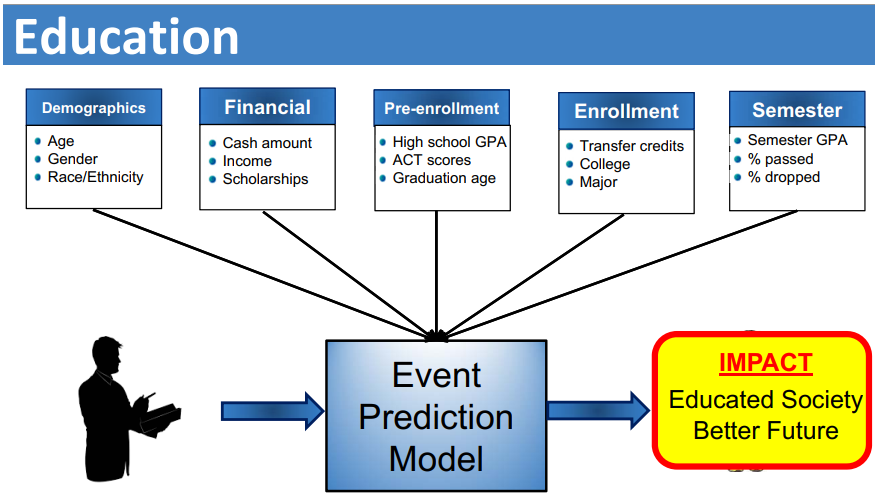 Education

Demographics
- Age
- Gender
- Race/Ethnicity

Financial
- Cash amount
- Income
- Scholarships

Pre-enrollment
- High school GPA
- ACT scores
- Graduation age

Enrollment
- Transfer credits
- College
- Major

Semester
- Semester GPA
- % passed
- % dropped

Event Prediction Model

IMPACT
Educated Society
Better Future